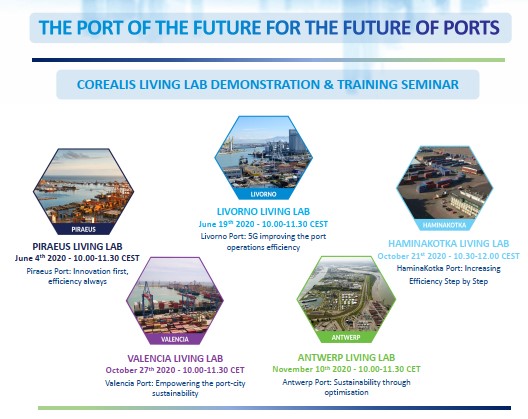 THE PORT OF THE FUTURE FOR THE FUTURE OF PORTS

COREALIS LIVING LAB DEMONSTRATION & TRAINING SEMINAR

PIRAEUS

PIRAEUS LIVING LAB
June 4$^{th}$ 2020 - 10.00-11.30 CEST
Piraeus Port: Innovation first, efficiency always

LIVORNO

LIVORNO LIVING LAB
June 19$^{th}$ 2020 - 10.00-11.30 CEST
Livorno Port: 5G improving the port operations efficiency

HAMINAKOTKA

HAMINAKOTKA LIVING LAB
October 21$^{st}$ 2020 - 10.30-12.00 CEST
HaminaKotka Port: Increasing Efficiency Step by Step

VALENCIA

VALENCIA LIVING LAB
October 27$^{th}$ 2020 - 10.00-11.30 CET
Valencia Port: Empowering the port-city sustainability

ANTWERP

ANTWERP LIVING LAB
November 10$^{th}$ 2020 - 10.00-11.30 CET
Antwerp Port: Sustainability through optimisation